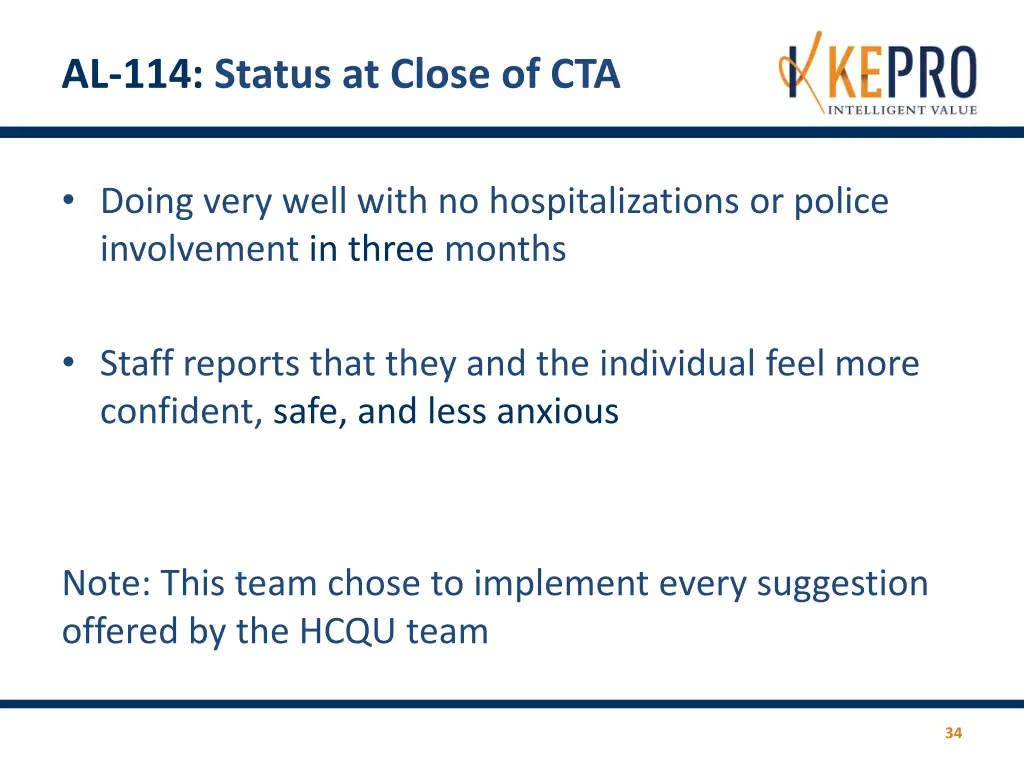 AL-114: Status at Close of CTA

KEPRO
INTELLIGENT VALUE

• Doing very well with no hospitalizations or police involvement in three months

• Staff reports that they and the individual feel more confident, safe, and less anxious

Note: This team chose to implement every suggestion offered by the HCQU team

34